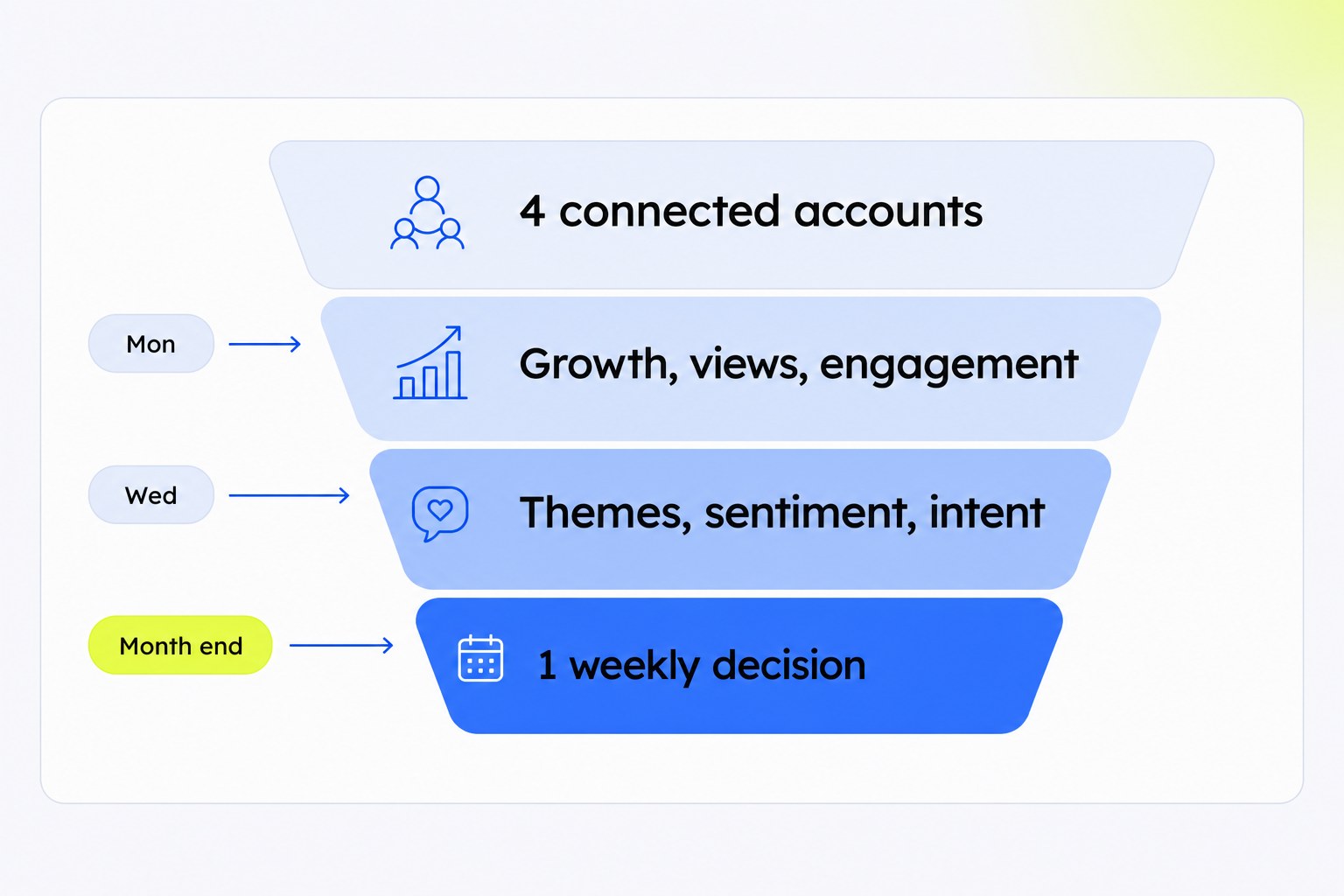 4 connected accounts

Mon

Growth, views, engagement

Wed

Themes, sentiment, intent

Month end

1 weekly decision